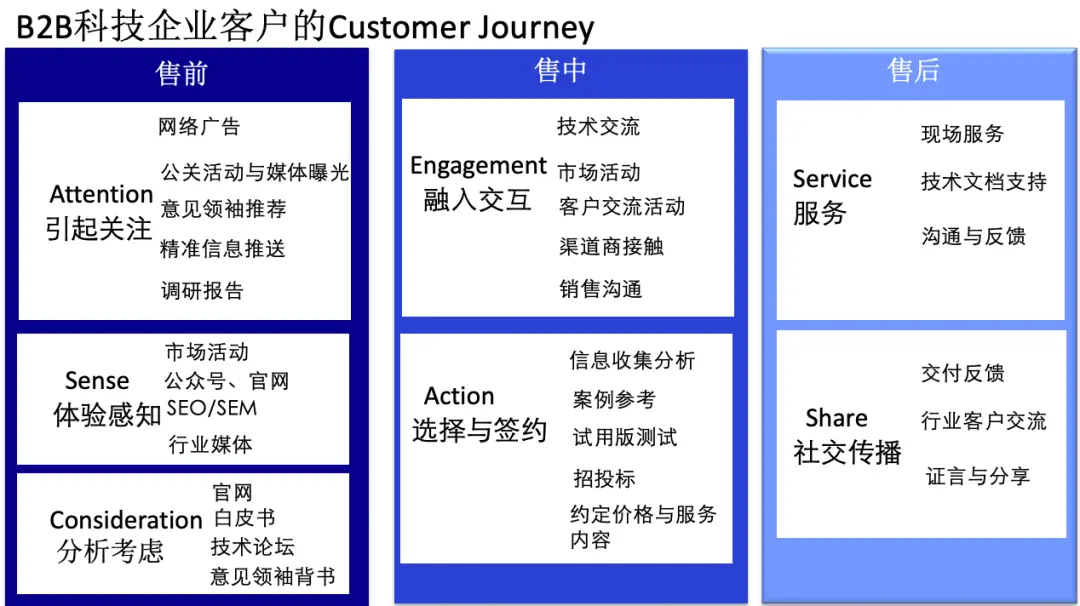 B2B科技企业客户的Customer Journey

售前

Attention
引起关注

网络广告
公关活动与媒体曝光
意见领袖推荐
精准信息推送
调研报告

Sense
体验感知

市场活动
公众号、官网
SEO/SEM
行业媒体

Consideration
分析考虑

官网
白皮书
技术论坛
意见领袖背书

售中

Engagement
融入交互

技术交流
市场活动
客户交流活动
渠道商接触
销售沟通

Action
选择与签约

信息收集分析
案例参考
试用版测试
招投标
约定价格与服务内容

售后

Service
服务

现场服务
技术文档支持
沟通与反馈

Share
社交传播

交付反馈
行业客户交流
证言与分享